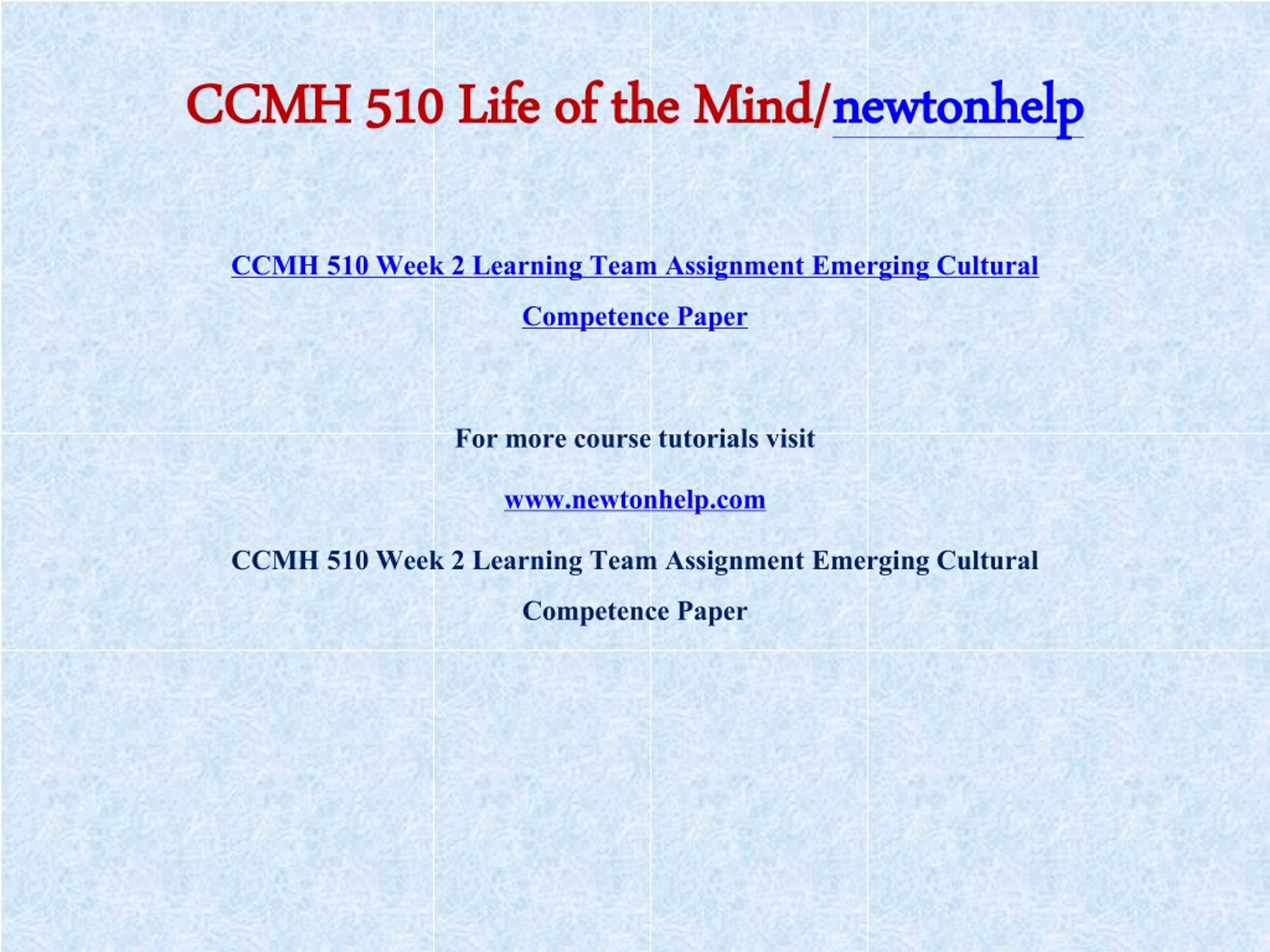 CCMH 510 Life of the Mind/newtonhelp

CCMH 510 Week 2 Learning Team Assignment Emerging Cultural Competence Paper

For more course tutorials visit

www.newtonhelp.com

CCMH 510 Week 2 Learning Team Assignment Emerging Cultural Competence Paper